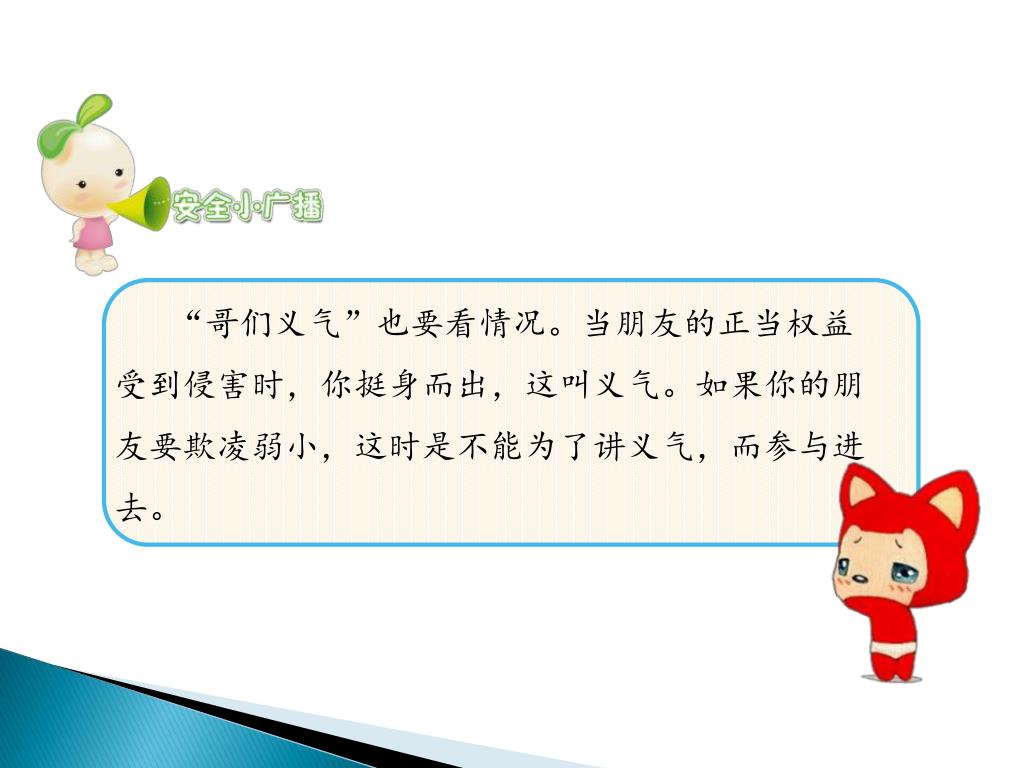 安全小广播

“哥们义气”也要看情况。当朋友的正当权益受到侵害时，你挺身而出，这叫义气。如果你的朋友要欺凌弱小，这时是不能为了讲义气，而参与进去。